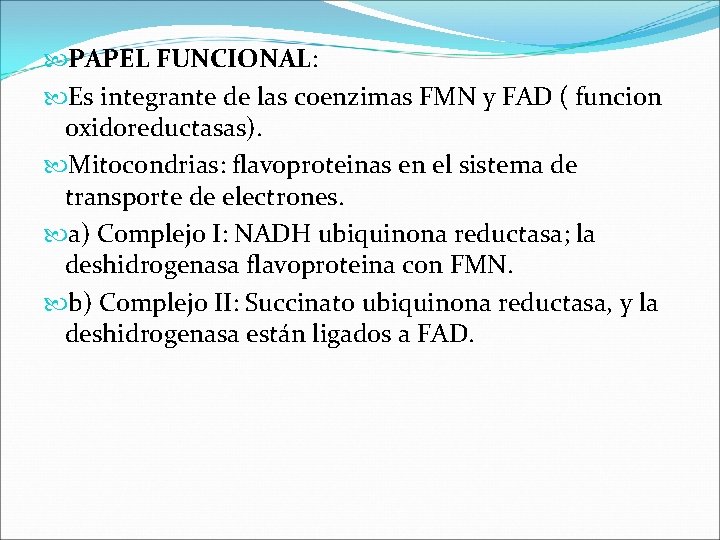 PAPEL FUNCIONAL:

Es integrante de las coenzimas FMN y FAD ( funcion oxidoreductasas).

Mitocondrias: flavoproteinas en el sistema de transporte de electrones.

a) Complejo I: NADH ubiquinona reductasa; la deshidrogenasa flavoproteina con FMN.

b) Complejo II: Succinato ubiquinona reductasa, y la deshidrogenasa están ligados a FAD.